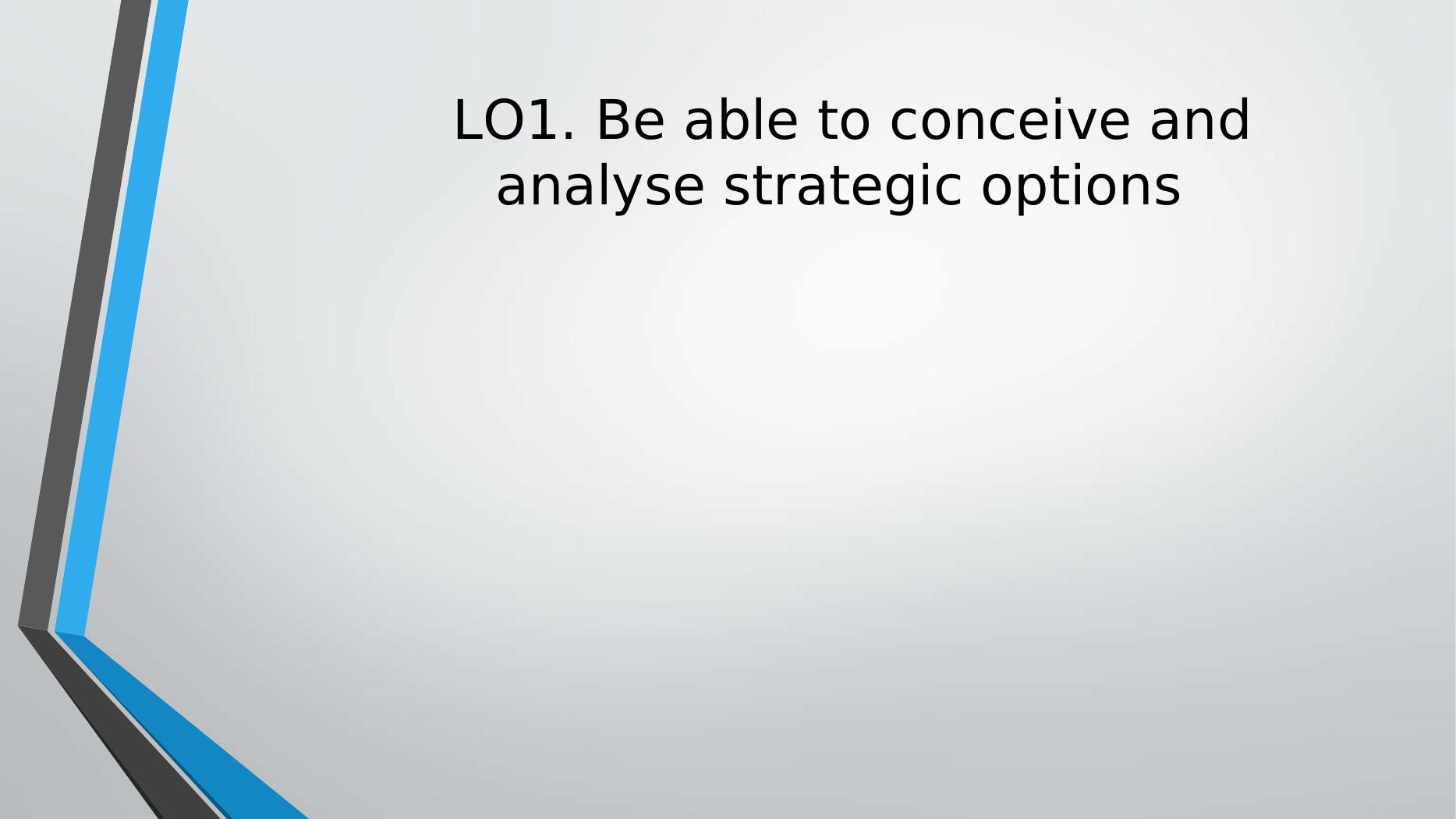 LO1. Be able to conceive and analyse strategic options